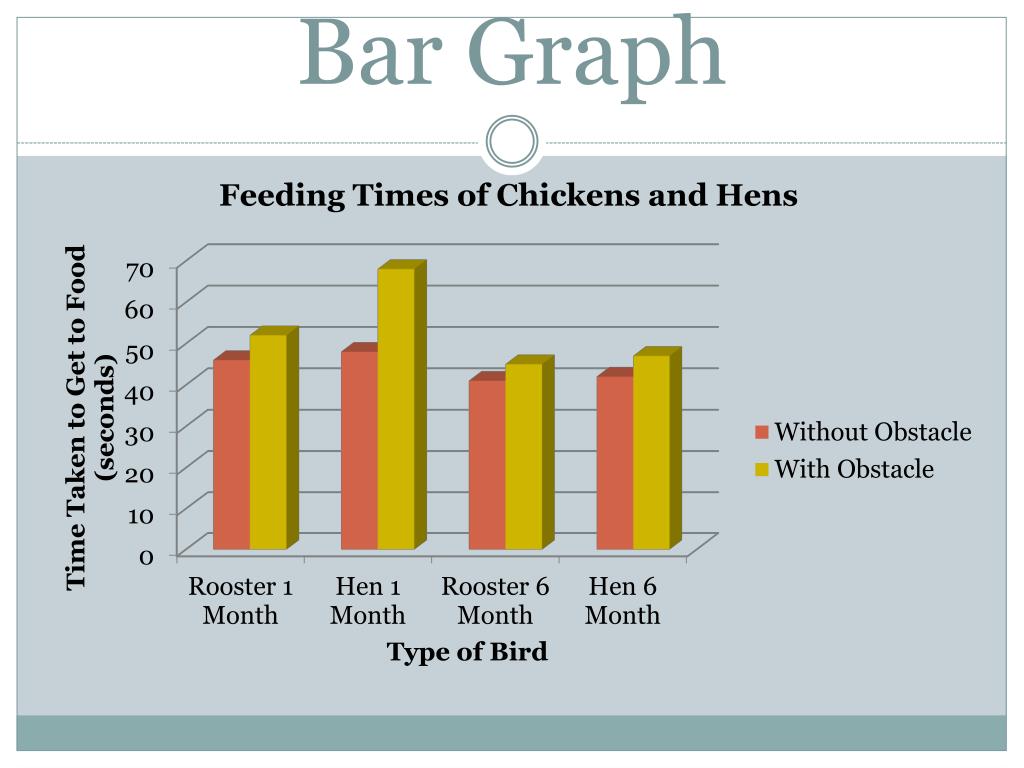 Bar Graph

Feeding Times of Chickens and Hens

Time Taken to Get to Food (seconds)

70
60
50
40
30
20
10
0

Rooster 1 Month
Hen 1 Month
Rooster 6 Month
Hen 6 Month

Type of Bird

Without Obstacle
With Obstacle